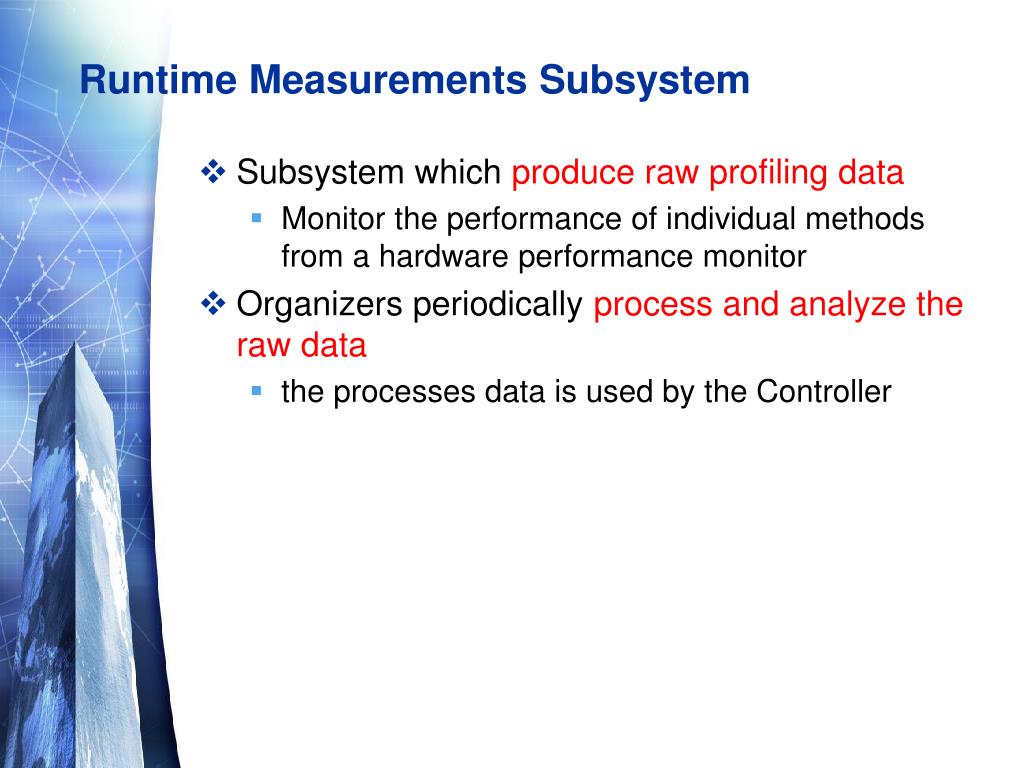 Runtime Measurements Subsystem

❖ Subsystem which produce raw profiling data

▪ Monitor the performance of individual methods from a hardware performance monitor

❖ Organizers periodically process and analyze the raw data

▪ the processes data is used by the Controller